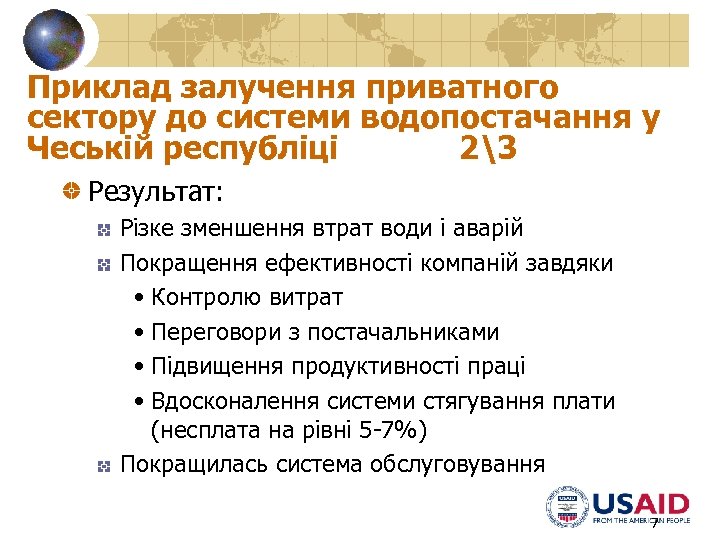 Приклад залучення приватного сектору до системи водопостачання у Чеській республіці 2\3

Результат:

Різке зменшення втрат води і аварій

Покращення ефективності компаній завдяки

• Контролю витрат

• Переговори з постачальниками

• Підвищення продуктивності праці

• Вдосконалення системи стягування плати (несплата на рівні 5-7%)

Покращилась система обслуговування

USAID
FROM THE AMERICAN PEOPLE

7